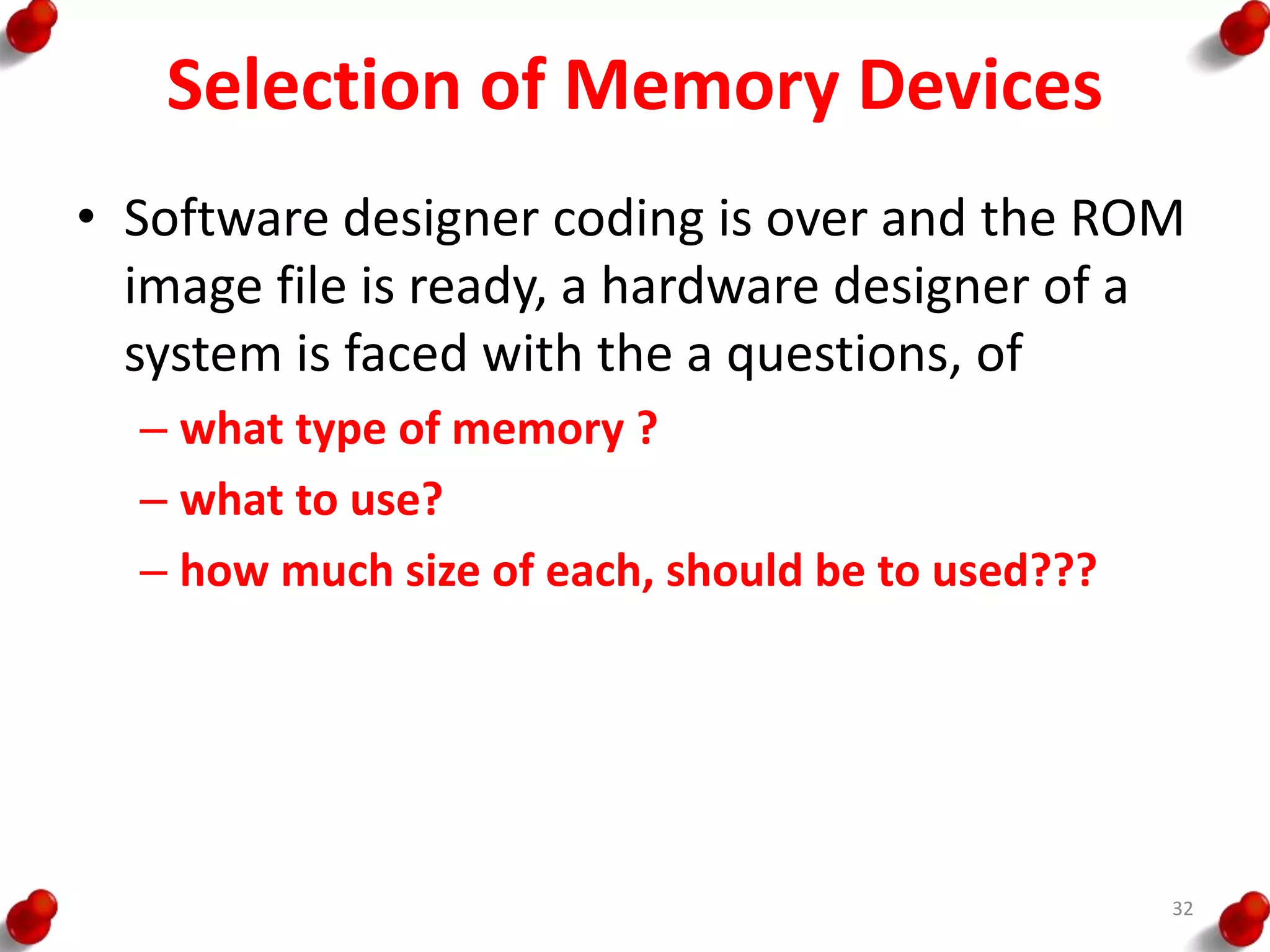 Selection of Memory Devices

• Software designer coding is over and the ROM image file is ready, a hardware designer of a system is faced with the a questions, of

– what type of memory ?

– what to use?

– how much size of each, should be to used???

32